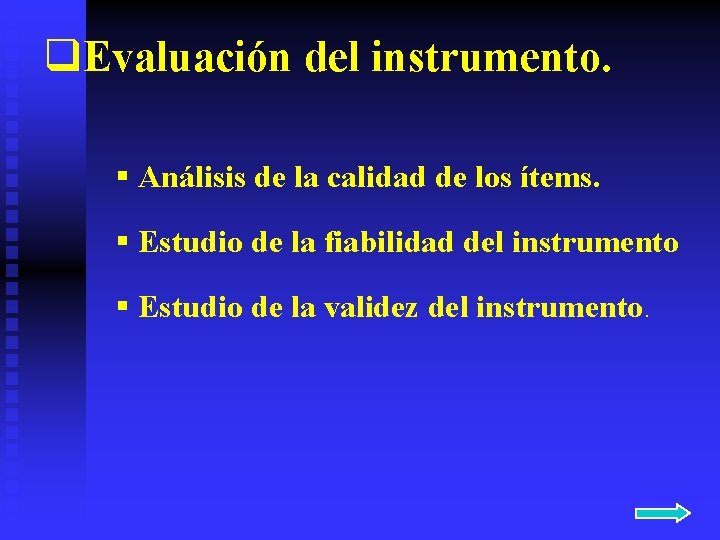 ❑Evaluación del instrumento.

▪ Análisis de la calidad de los ítems.

▪ Estudio de la fiabilidad del instrumento

▪ Estudio de la validez del instrumento.